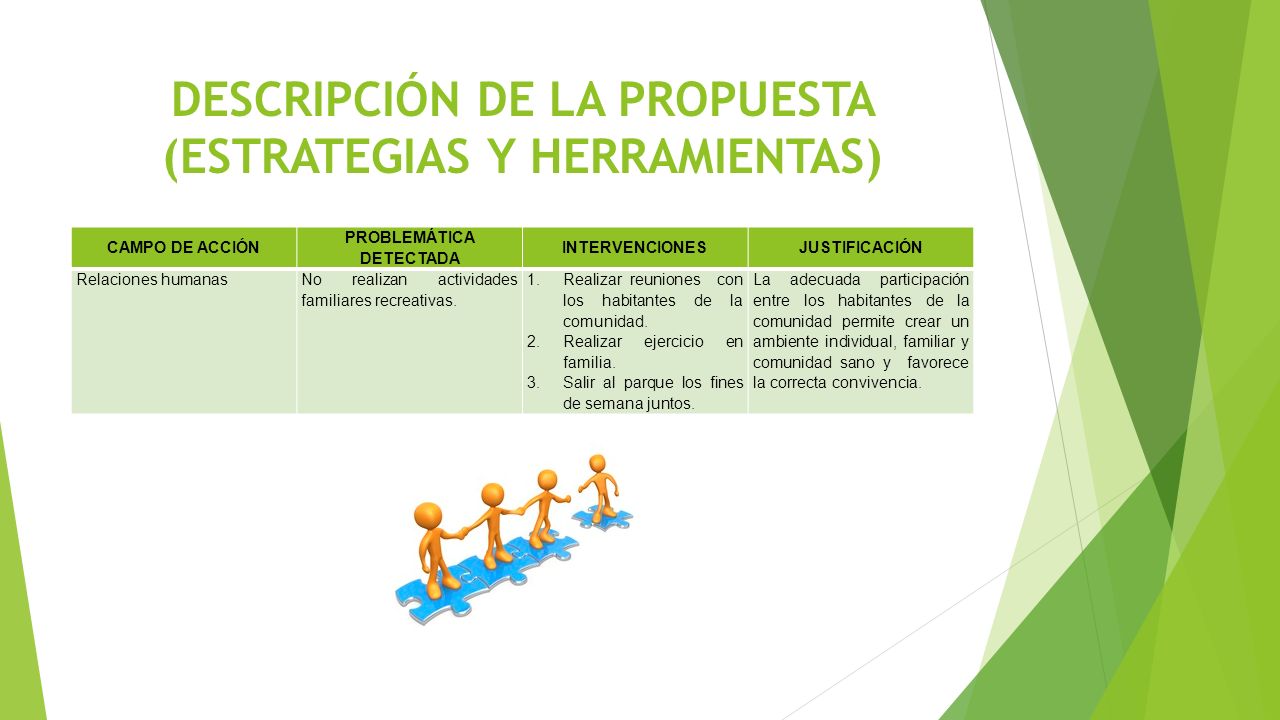 DESCRIPCIÓN DE LA PROPUESTA (ESTRATEGIAS Y HERRAMIENTAS)

| CAMPO DE ACCIÓN | PROBLEMÁTICA DETECTADA | INTERVENCIONES | JUSTIFICACIÓN |
|---|---|---|---|
| Relaciones humanas | No realizan actividades familiares recreativas. | 1. Realizar reuniones con los habitantes de la comunidad. 2. Realizar ejercicio en familia. 3. Salir al parque los fines de semana juntos. | La adecuada participación entre los habitantes de la comunidad permite crear un ambiente individual, familiar y comunidad sano y favorece la correcta convivencia. |